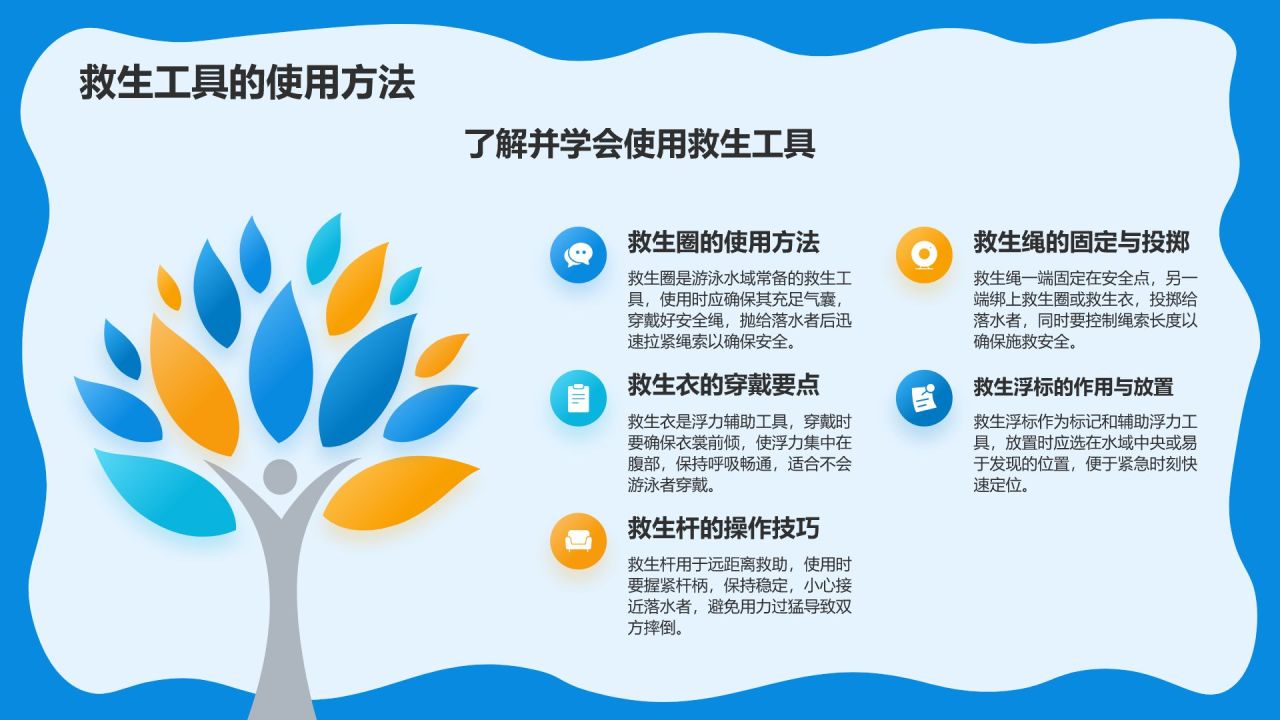 救生工具的使用方法

了解并学会使用救生工具

救生圈的使用方法

救生圈是游泳水域常备的救生工具，使用时应确保其充足气囊，穿戴好安全绳，抛给落水者后迅速拉紧绳索以确保安全。

救生衣的穿戴要点

救生衣是浮力辅助工具，穿戴时要确保衣裳前倾，使浮力集中在腹部，保持呼吸畅通，适合不会游泳者穿戴。

救生杆的操作技巧

救生杆用于远距离救助，使用时要握紧杆柄，保持稳定，小心接近落水者，避免用力过猛导致双方摔倒。

救生绳的固定与投掷

救生绳一端固定在安全点，另一端绑上救生圈或救生衣，投掷给落水者，同时要控制绳索长度以确保施救安全。

救生浮标的作用与放置

救生浮标作为标记和辅助浮力工具，放置时应选在水域中央或易于发现的位置，便于紧急时刻快速定位。